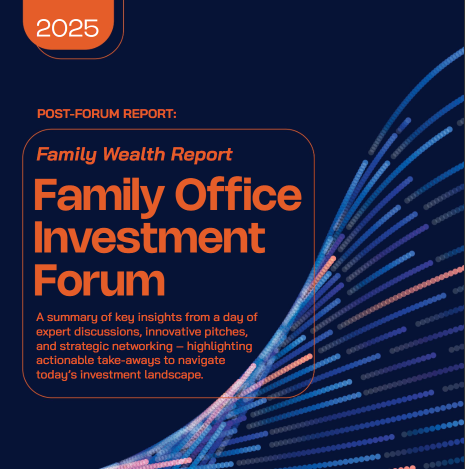 2025

POST-FORUM REPORT:

Family Wealth Report

Family Office Investment Forum

A summary of key insights from a day of expert discussions, innovative pitches, and strategic networking – highlighting actionable take-aways to navigate today's investment landscape.